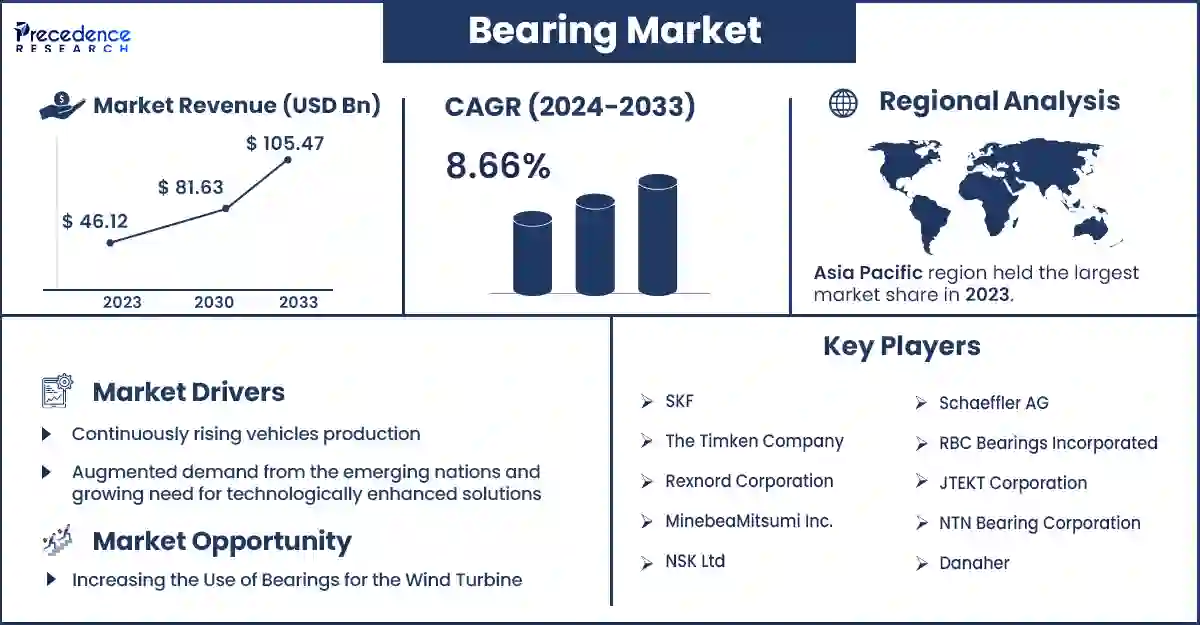 Precedence RESEARCH

Bearing Market

Market Revenue (USD Bn)

$ 46.12
$ 81.63
$ 105.47

2023 2030 2033

CAGR (2024-2033)

8.66%

Regional Analysis

Asia Pacific region held the largest market share in 2023.

Market Drivers

Continuously rising vehicles production

Augmented demand from the emerging nations and growing need for technologically enhanced solutions

Market Opportunity

Increasing the Use of Bearings for the Wind Turbine

Key Players

SKF

The Timken Company

Rexnord Corporation

MinebeaMitsumi Inc.

NSK Ltd

Schaeffler AG

RBC Bearings Incorporated

JTEKT Corporation

NTN Bearing Corporation

Danaher